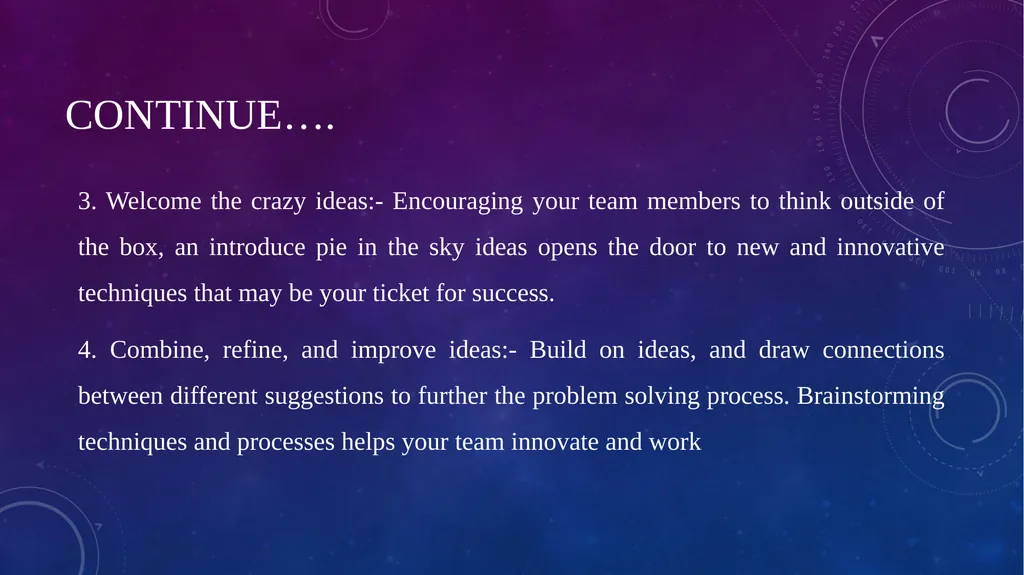 CONTINUE….

3. Welcome the crazy ideas:- Encouraging your team members to think outside of the box, an introduce pie in the sky ideas opens the door to new and innovative techniques that may be your ticket for success.

4. Combine, refine, and improve ideas:- Build on ideas, and draw connections between different suggestions to further the problem solving process. Brainstorming techniques and processes helps your team innovate and work